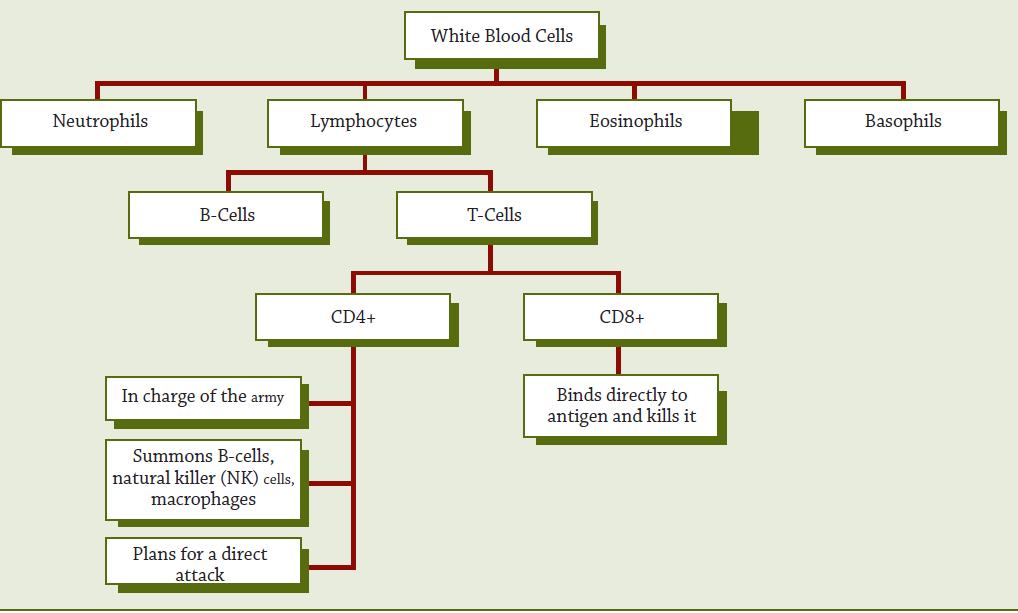 White Blood Cells

Neutrophils

Lymphocytes

Eosinophils

Basophils

B-Cells

T-Cells

CD4+

CD8+

In charge of the army

Summons B-cells, natural killer (NK) cells, macrophages

Plans for a direct attack

Binds directly to antigen and kills it